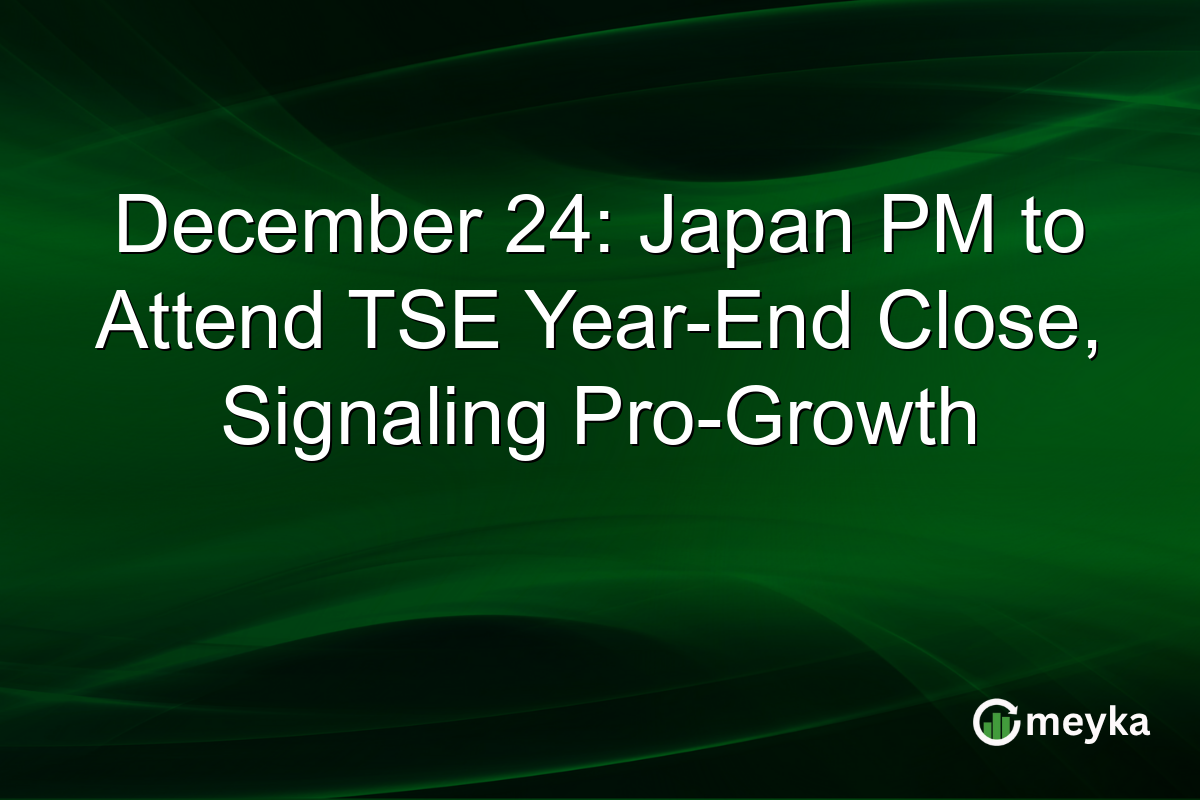 December 24: Japan PM to Attend TSE Year-End Close, Signaling Pro-Growth

meyka